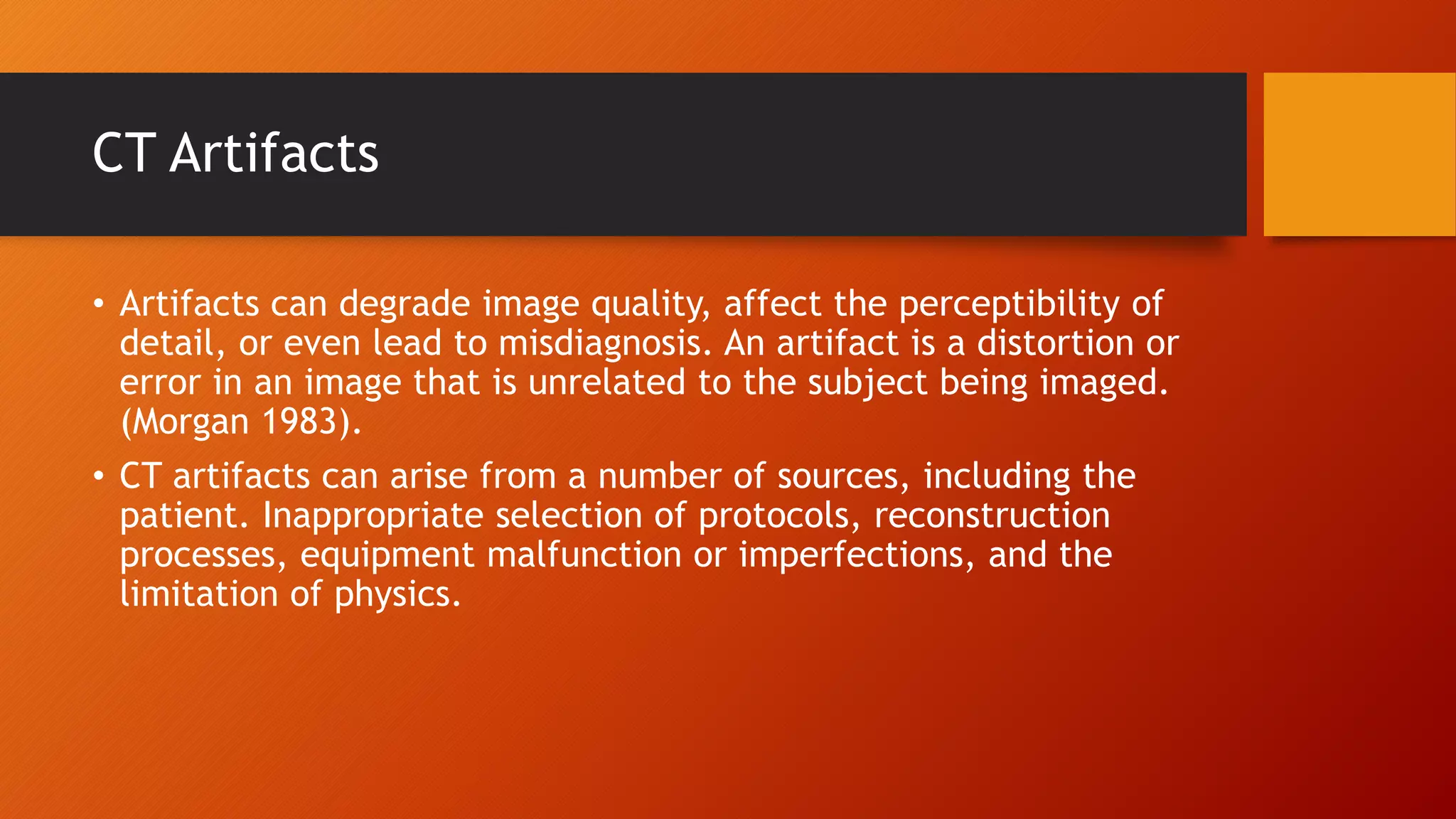 CT Artifacts

• Artifacts can degrade image quality, affect the perceptibility of detail, or even lead to misdiagnosis. An artifact is a distortion or error in an image that is unrelated to the subject being imaged. (Morgan 1983).

• CT artifacts can arise from a number of sources, including the patient. Inappropriate selection of protocols, reconstruction processes, equipment malfunction or imperfections, and the limitation of physics.